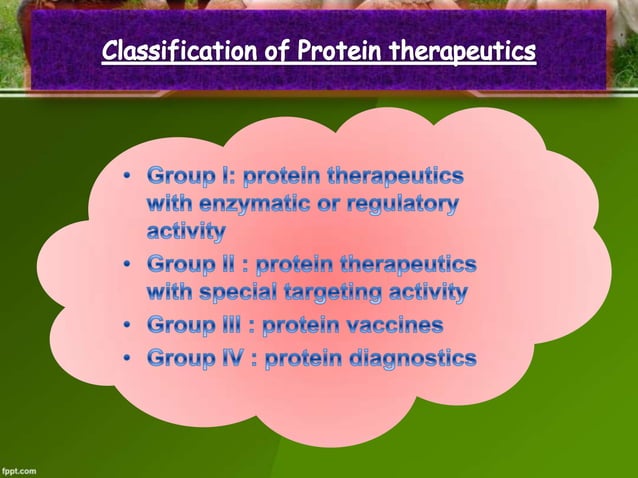 Classification of Protein therapeutics

• Group I: protein therapeutics with enzymatic or regulatory activity
• Group II : protein therapeutics with special targeting activity
• Group III : protein vaccines
• Group IV : protein diagnostics

fppt.com